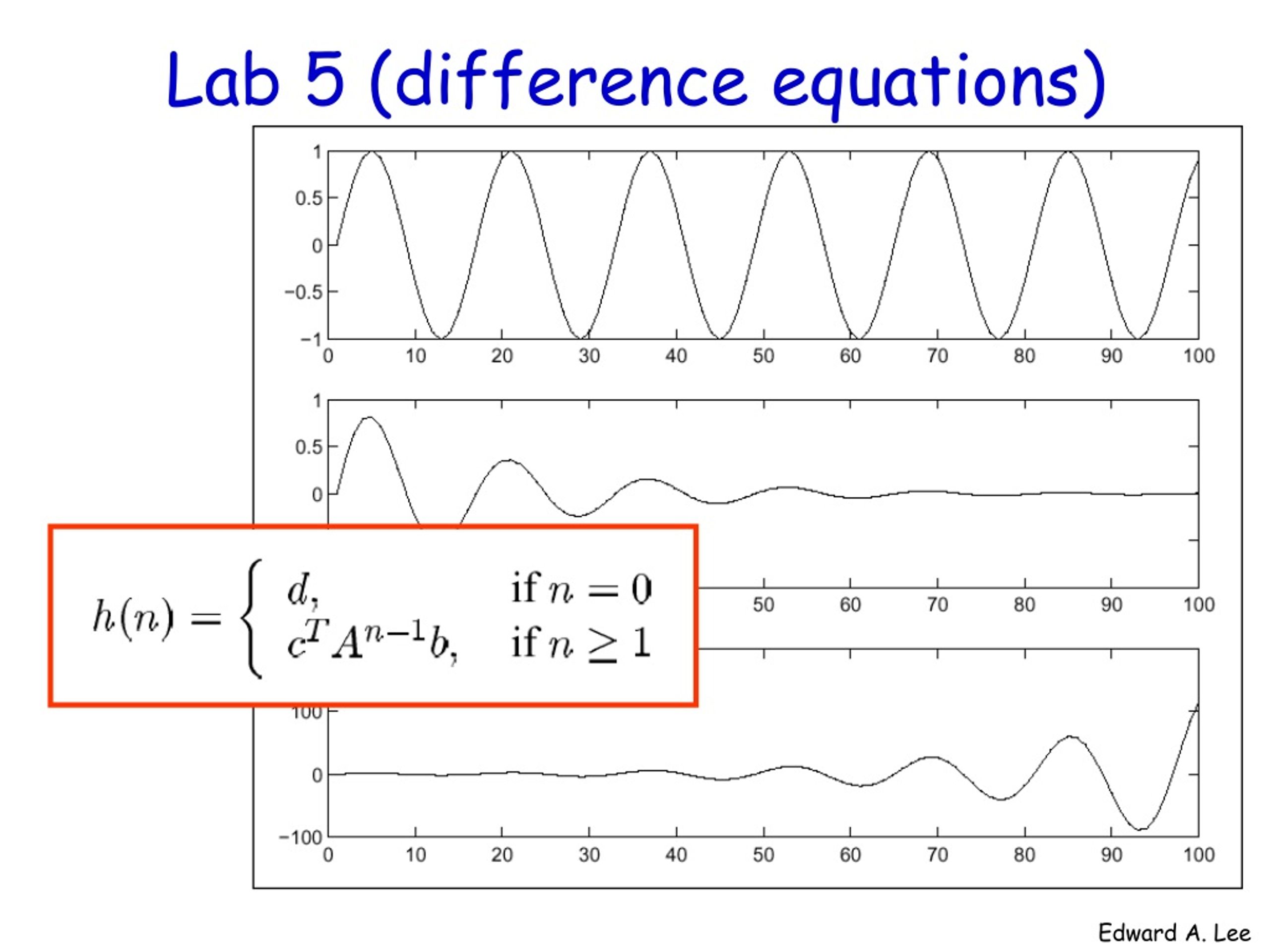 Lab 5 (difference equations)

1
0.5
0
−0.5
−1
0 10 20 30 40 50 60 70 80 90 100

1
0.5
0
50 60 70 80 90 100

$h(n) = \begin{cases} d, & \text{if } n = 0 \\ c^T A^{n-1} b, & \text{if } n \geq 1 \end{cases}$

100
0
−100
0 10 20 30 40 50 60 70 80 90 100

Edward A. Lee